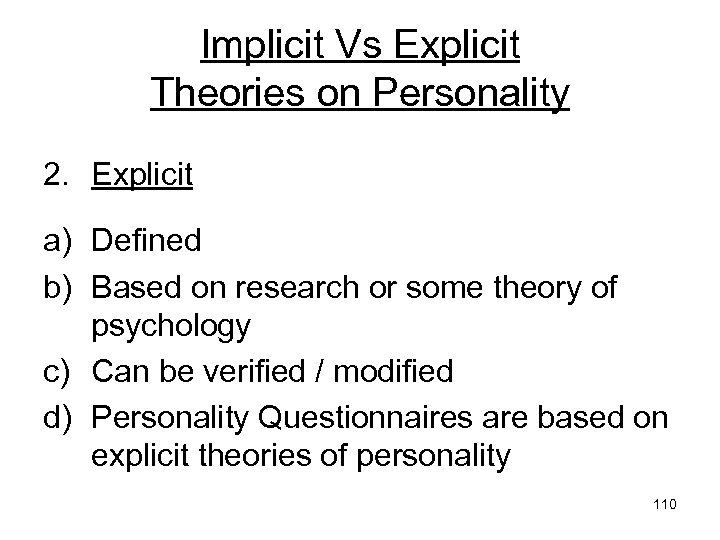 Implicit Vs Explicit
Theories on Personality

2. Explicit

a) Defined
b) Based on research or some theory of psychology
c) Can be verified / modified
d) Personality Questionnaires are based on explicit theories of personality

110